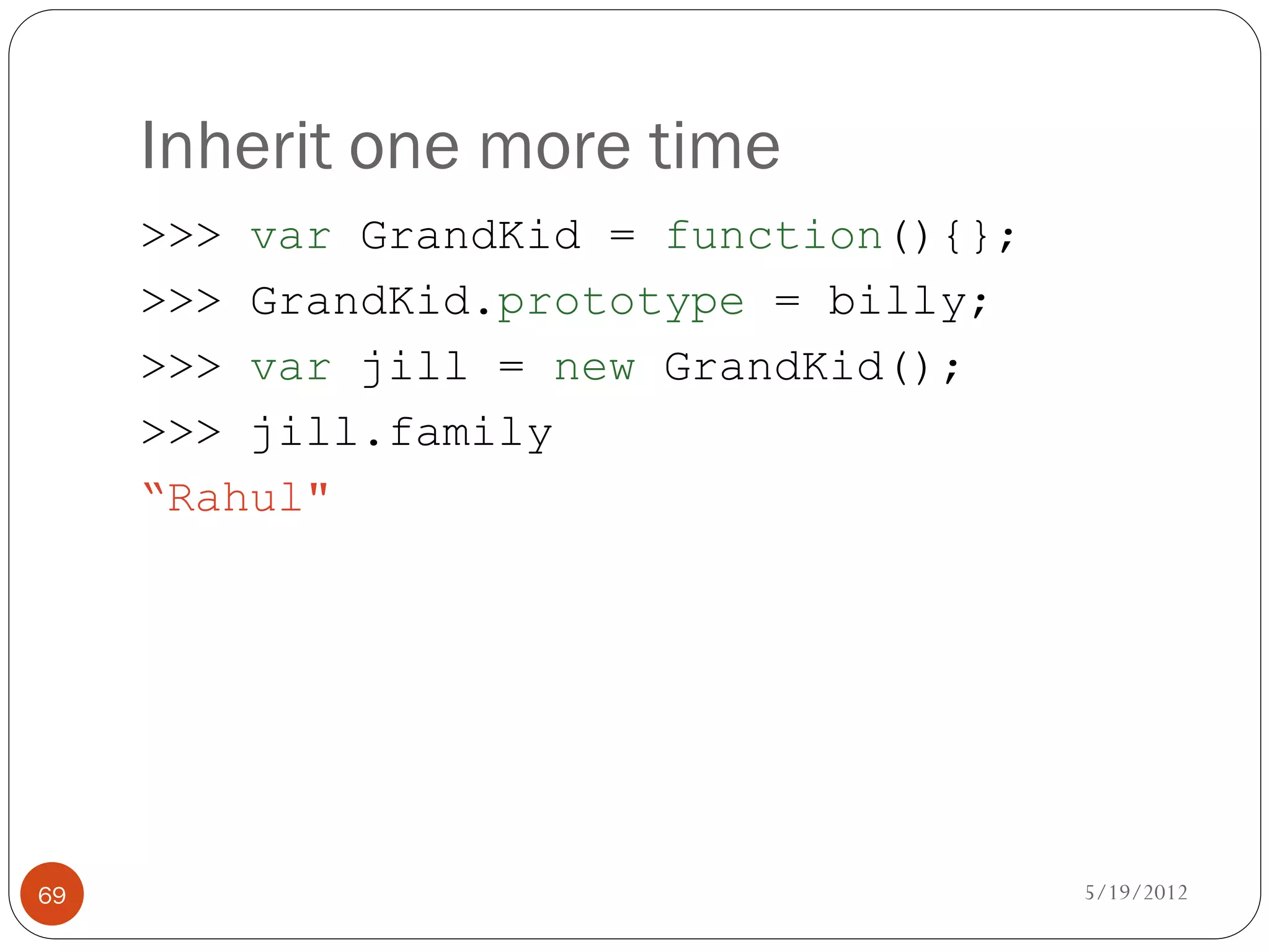 Inherit one more time

>>> var GrandKid = function(){};

>>> GrandKid.prototype = billy;

>>> var jill = new GrandKid();

>>> jill.family

“Rahul"

69

5/19/2012